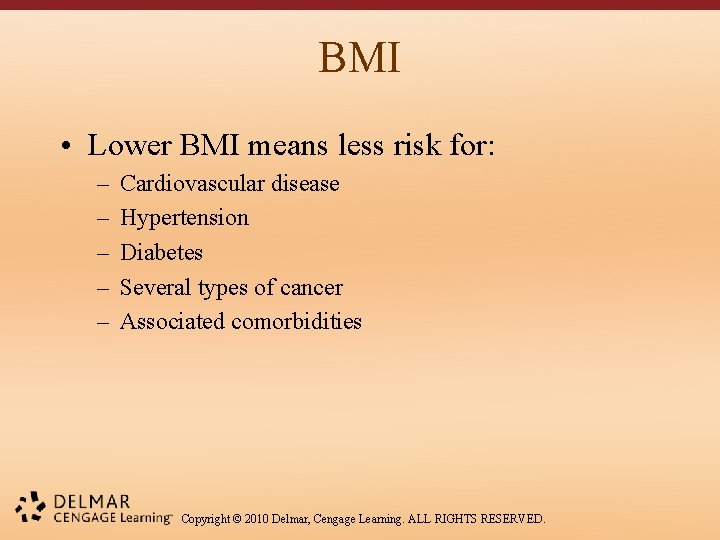 BMI

• Lower BMI means less risk for:
 – Cardiovascular disease
 – Hypertension
 – Diabetes
 – Several types of cancer
 – Associated comorbidities

DELMAR
CENGAGE Learning™ Copyright © 2010 Delmar, Cengage Learning. ALL RIGHTS RESERVED.